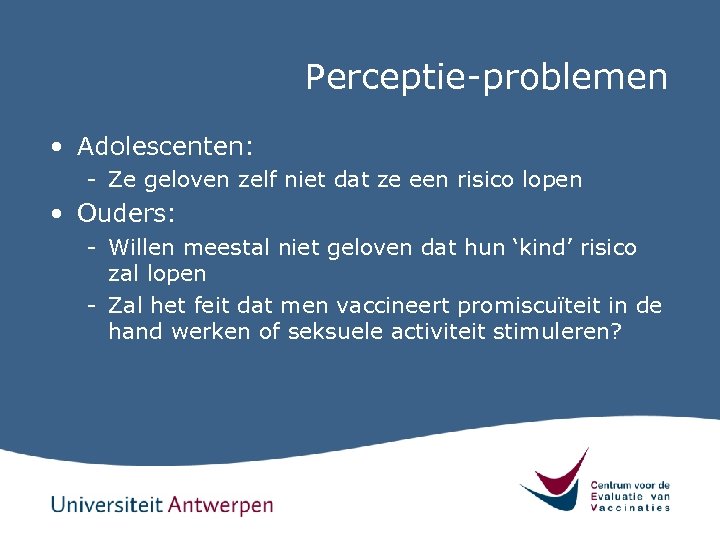 Perceptie-problemen

• Adolescenten:
  - Ze geloven zelf niet dat ze een risico lopen
• Ouders:
  - Willen meestal niet geloven dat hun ‘kind’ risico zal lopen
  - Zal het feit dat men vaccineert promiscuïteit in de hand werken of seksuele activiteit stimuleren?

Universiteit Antwerpen

Centrum voor de Evaluatie van Vaccinaties